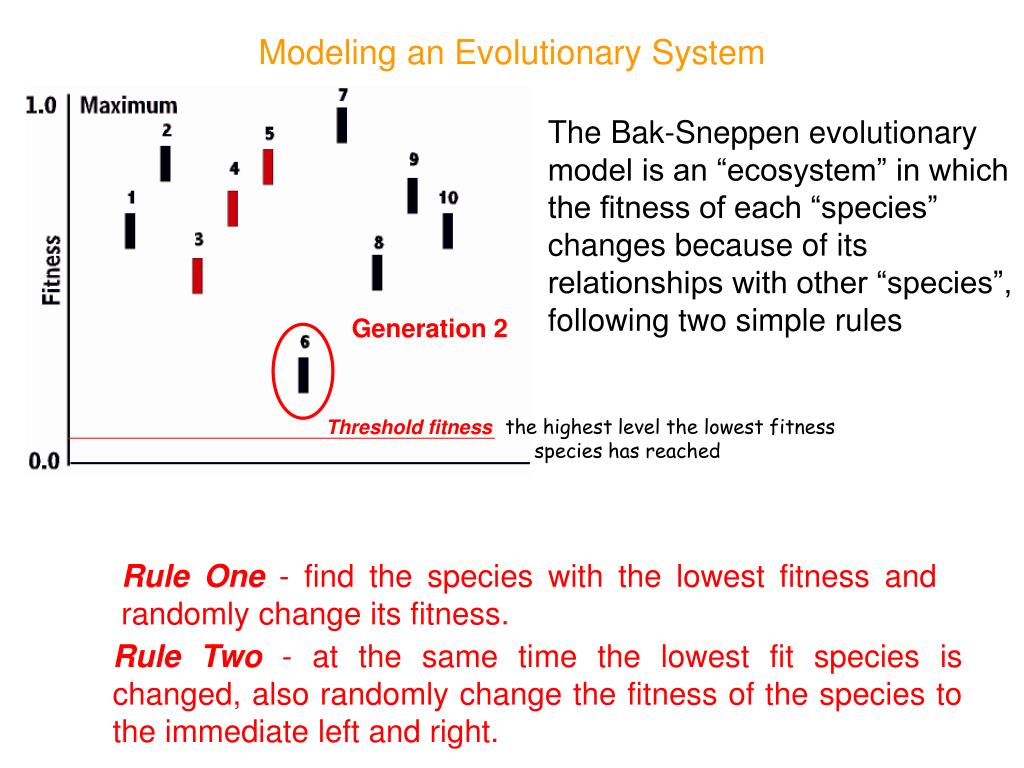 Modeling an Evolutionary System

1.0 Maximum

Fitness

0.0

1
2
3
4
5
6
7
8
9
10

Generation 2

Threshold fitness the highest level the lowest fitness species has reached

The Bak-Sneppen evolutionary model is an “ecosystem” in which the fitness of each “species” changes because of its relationships with other “species”, following two simple rules

Rule One - find the species with the lowest fitness and randomly change its fitness.

Rule Two - at the same time the lowest fit species is changed, also randomly change the fitness of the species to the immediate left and right.